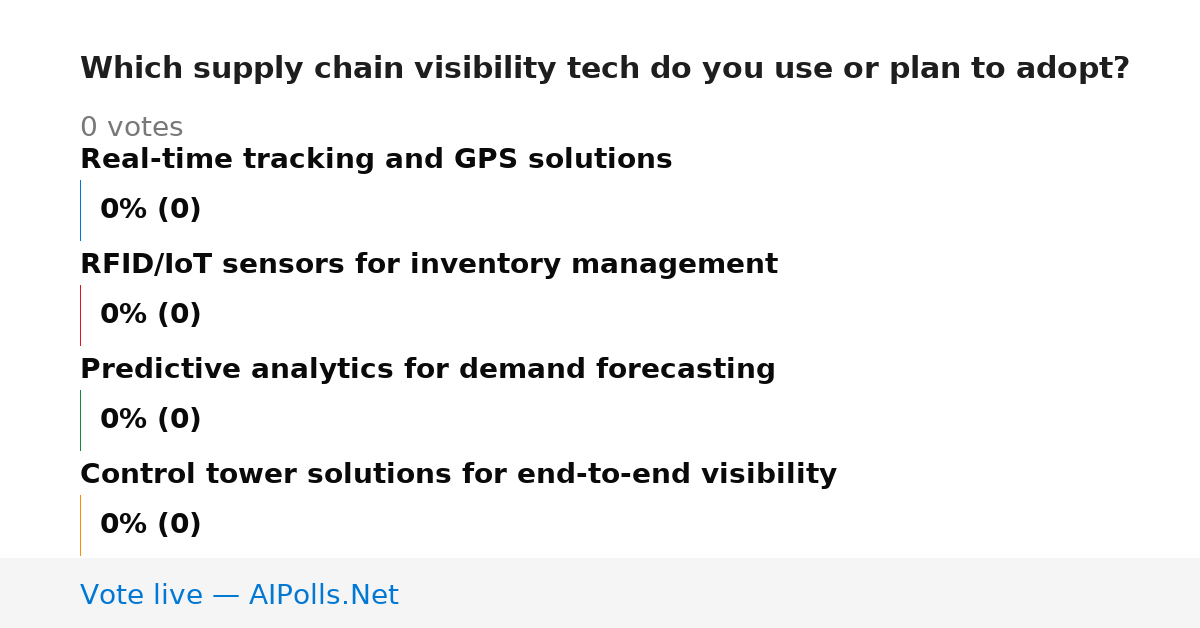 Which supply chain visibility tech do you use or plan to adopt?

0 votes

Real-time tracking and GPS solutions

0% (0)

RFID/IoT sensors for inventory management

0% (0)

Predictive analytics for demand forecasting

0% (0)

Control tower solutions for end-to-end visibility

0% (0)

Vote live — AIPolls.Net